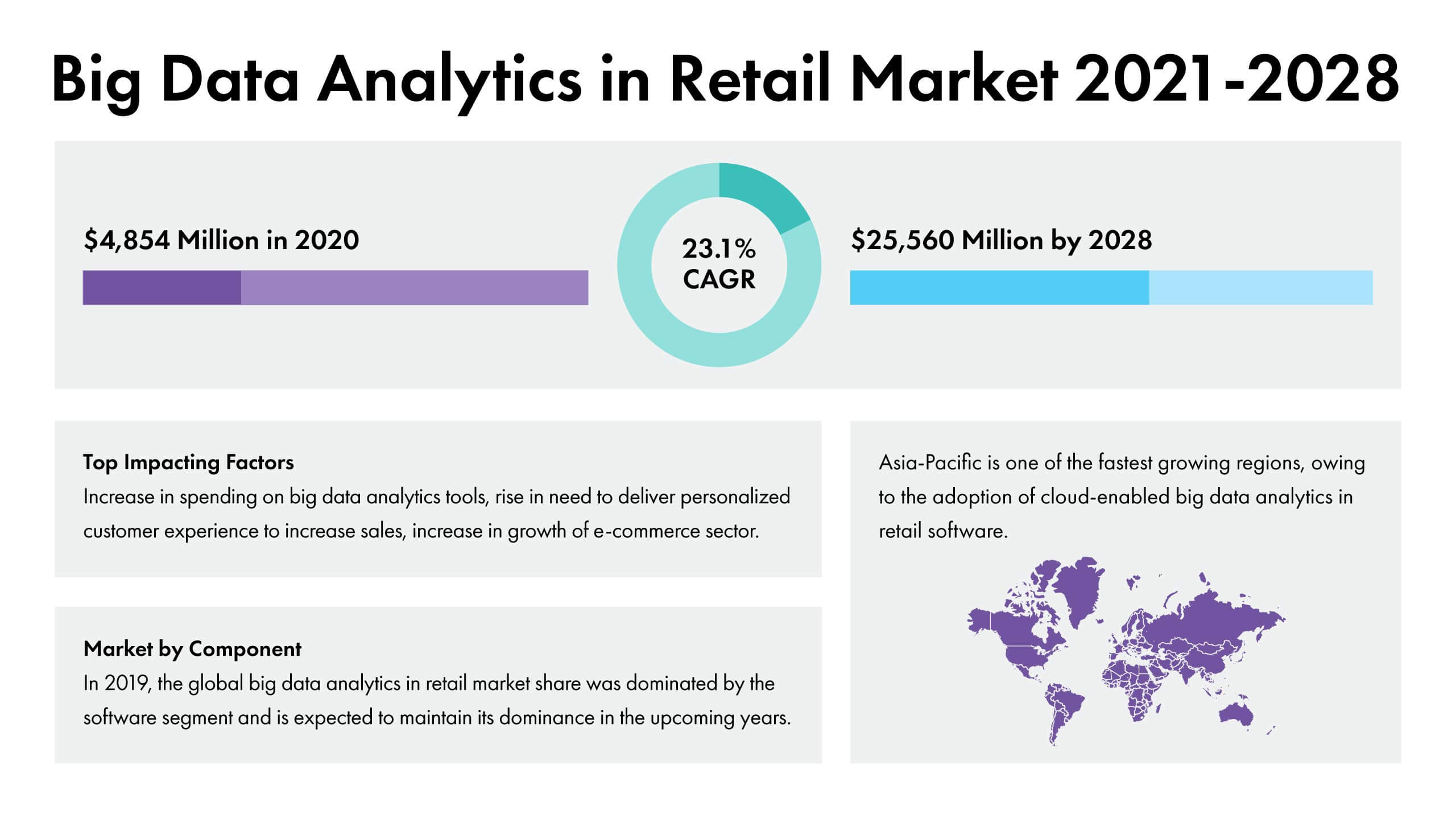 Big Data Analytics in Retail Market 2021-2028

$4,854 Million in 2020

23.1% CAGR

$25,560 Million by 2028

Top Impacting Factors
Increase in spending on big data analytics tools, rise in need to deliver personalized customer experience to increase sales, increase in growth of e-commerce sector.

Market by Component
In 2019, the global big data analytics in retail market share was dominated by the software segment and is expected to maintain its dominance in the upcoming years.

Asia-Pacific is one of the fastest growing regions, owing to the adoption of cloud-enabled big data analytics in retail software.